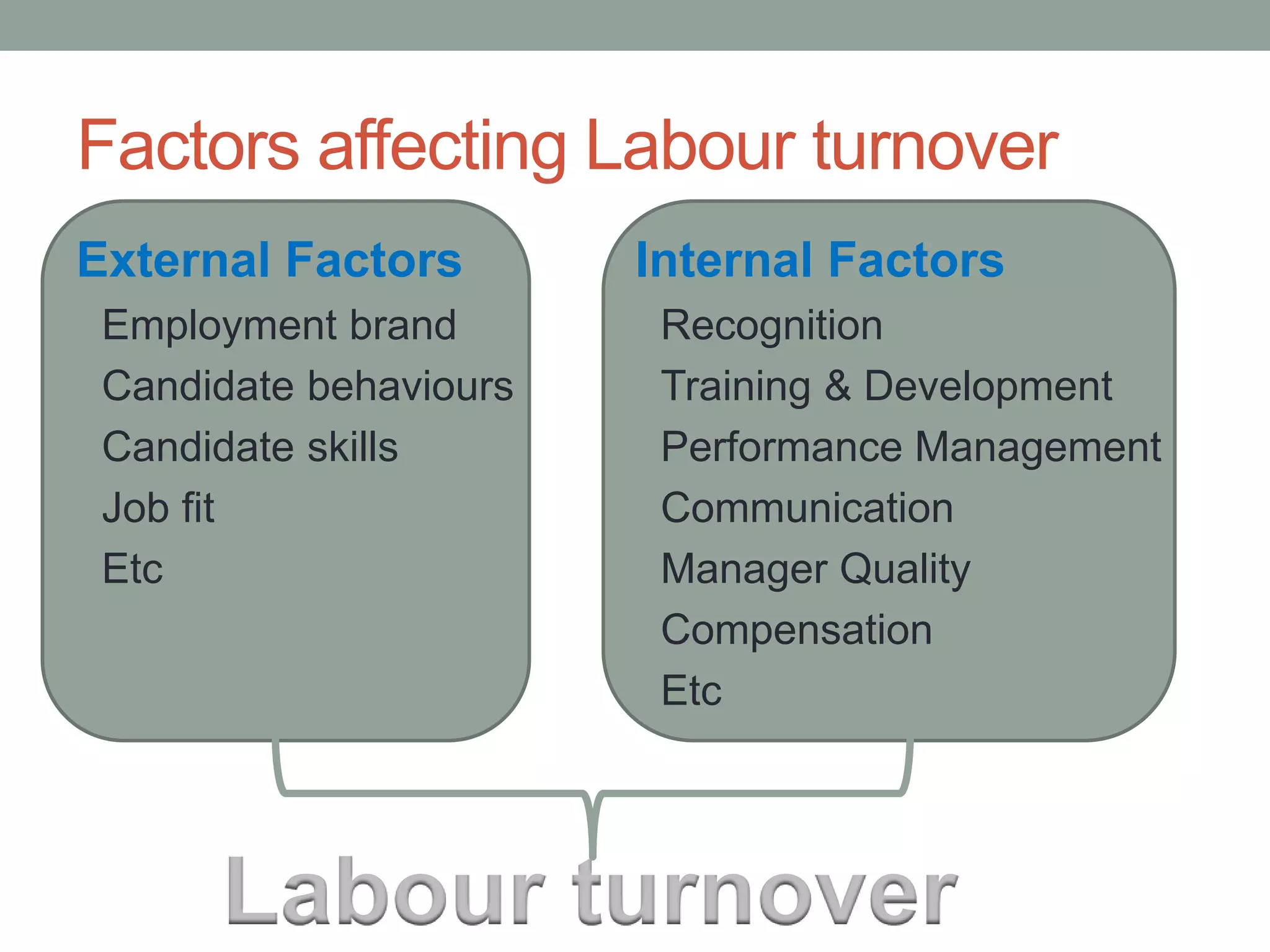 Factors affecting Labour turnover

External Factors
Employment brand
Candidate behaviours
Candidate skills
Job fit
Etc

Internal Factors
Recognition
Training & Development
Performance Management
Communication
Manager Quality
Compensation
Etc

Labour turnover